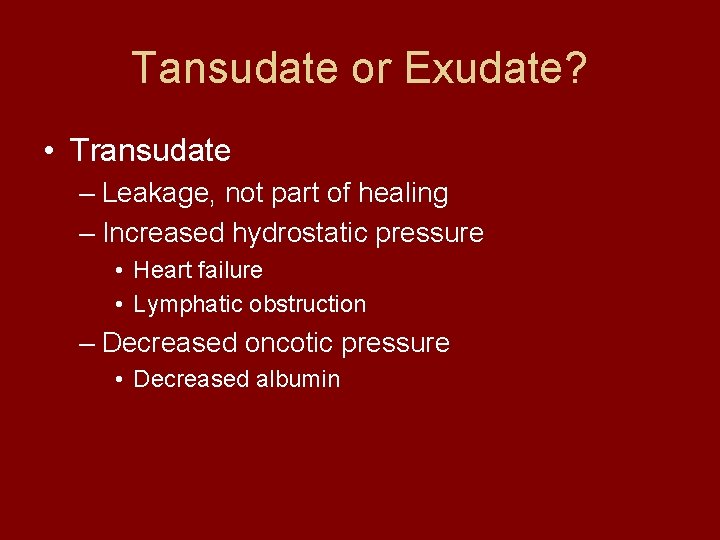 Tansudate or Exudate?

• Transudate
– Leakage, not part of healing
– Increased hydrostatic pressure
• Heart failure
• Lymphatic obstruction
– Decreased oncotic pressure
• Decreased albumin